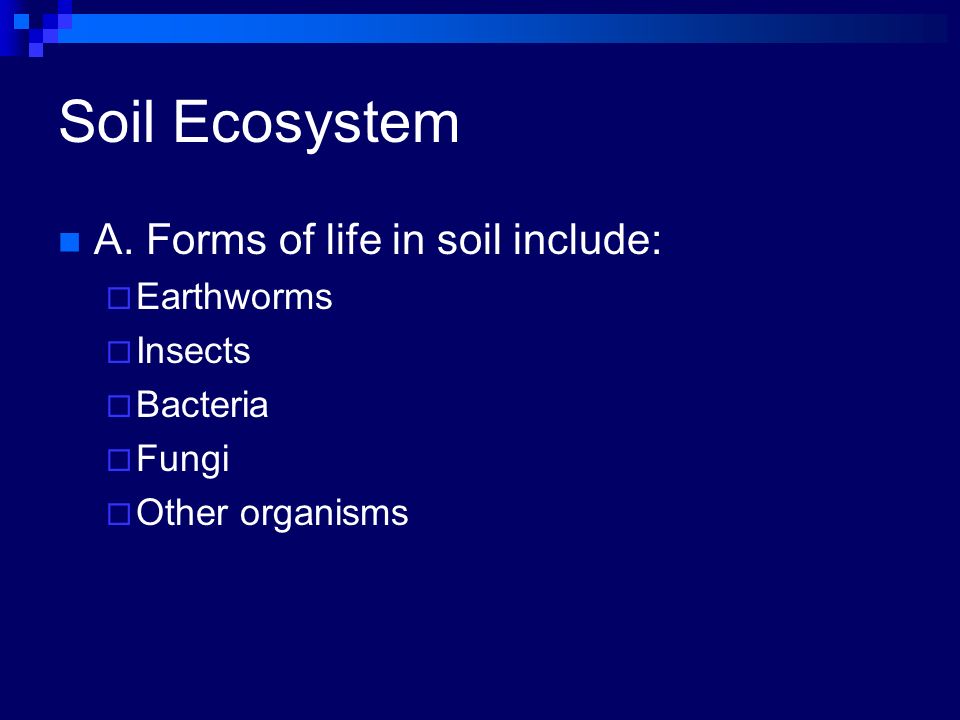 Soil Ecosystem

A. Forms of life in soil include:
Earthworms
Insects
Bacteria
Fungi
Other organisms